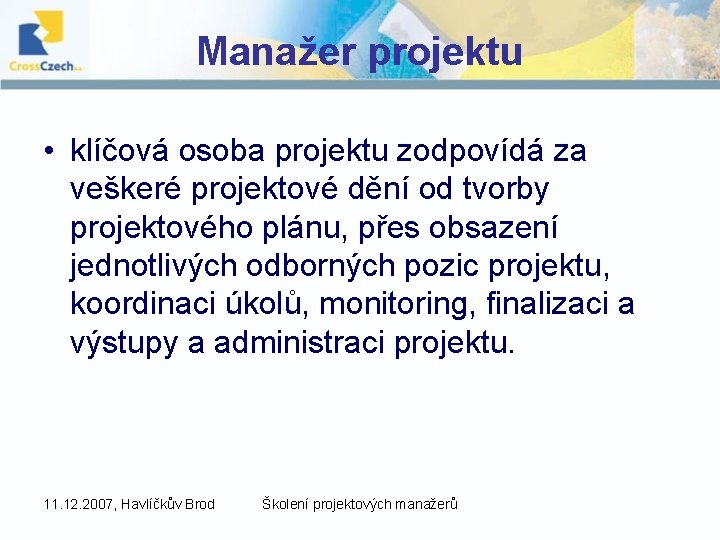 CrossCzech a.s.

Manažer projektu

• klíčová osoba projektu zodpovídá za veškeré projektové dění od tvorby projektového plánu, přes obsazení jednotlivých odborných pozic projektu, koordinaci úkolů, monitoring, finalizaci a výstupy a administraci projektu.

11.12.2007, Havlíčkův Brod

Školení projektových manažerů